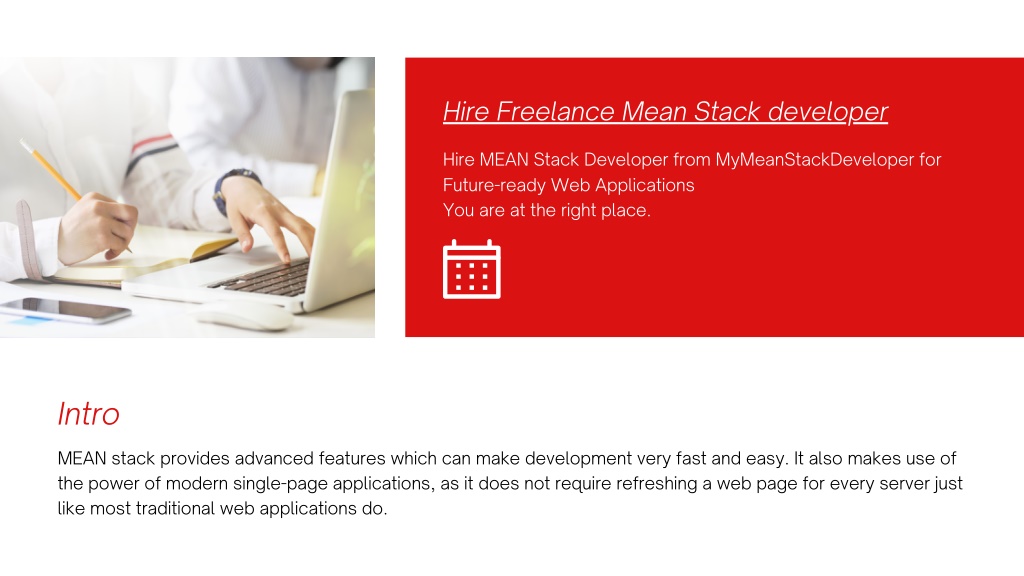 Hire Freelance Mean Stack developer

Hire MEAN Stack Developer from MyMeanStackDeveloper for Future-ready Web Applications
You are at the right place.

Intro

MEAN stack provides advanced features which can make development very fast and easy. It also makes use of the power of modern single-page applications, as it does not require refreshing a web page for every server just like most traditional web applications do.